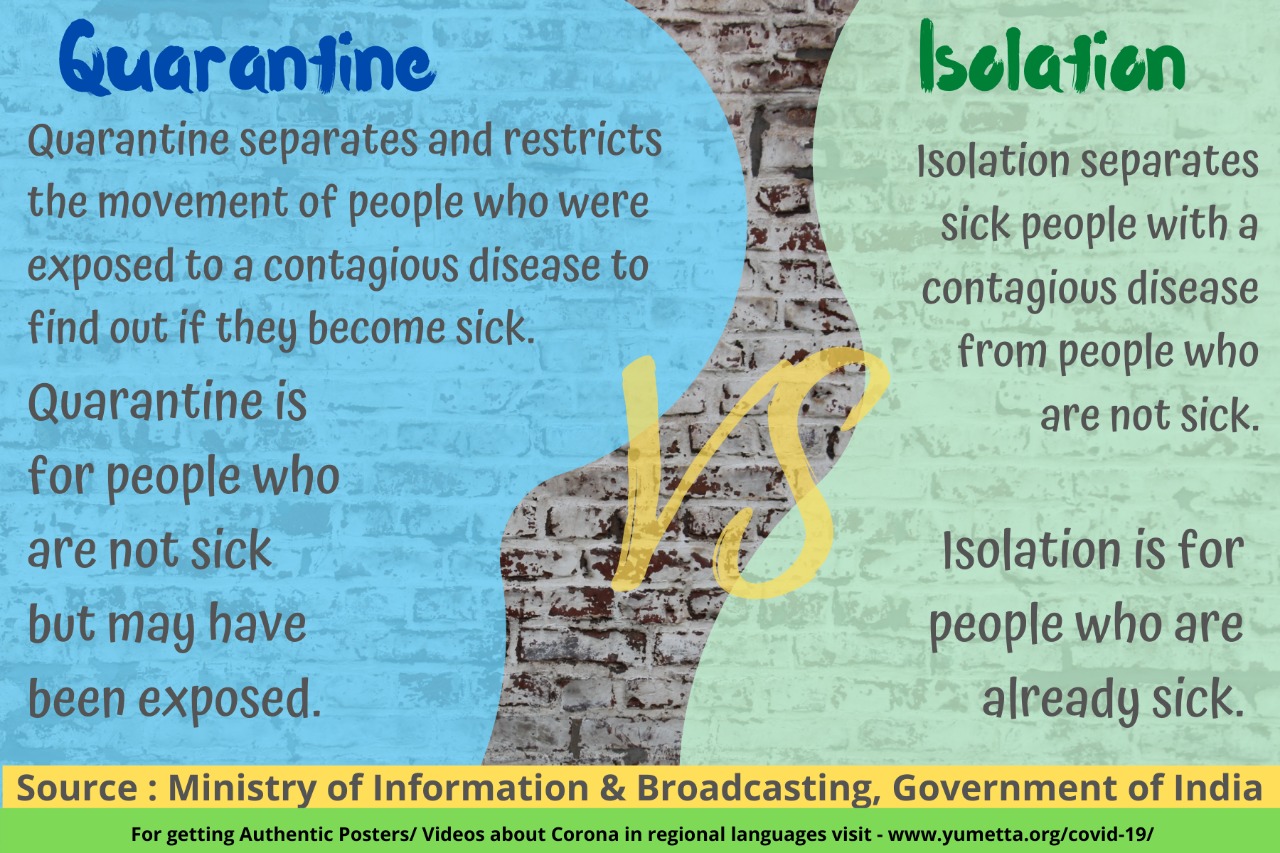 Quarantine

Quarantine separates and restricts the movement of people who were exposed to a contagious disease to find out if they become sick.

Quarantine is for people who are not sick but may have been exposed.

VS

Isolation

Isolation separates sick people with a contagious disease from people who are not sick.

Isolation is for people who are already sick.

Source : Ministry of Information & Broadcasting, Government of India

For getting Authentic Posters/ Videos about Corona in regional languages visit - www.yumetta.org/covid-19/